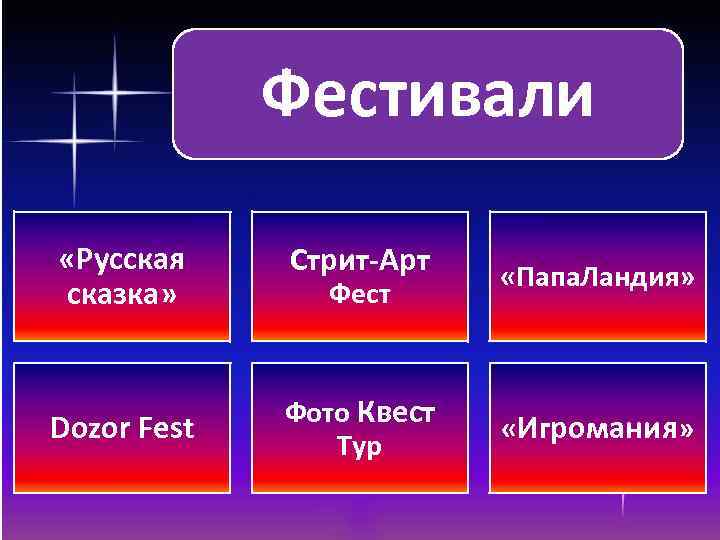 Фестивали

«Русская сказка»

Стрит-Арт Фест

«ПапаЛандия»

Dozor Fest

Фото Квест Тур

«Игромания»